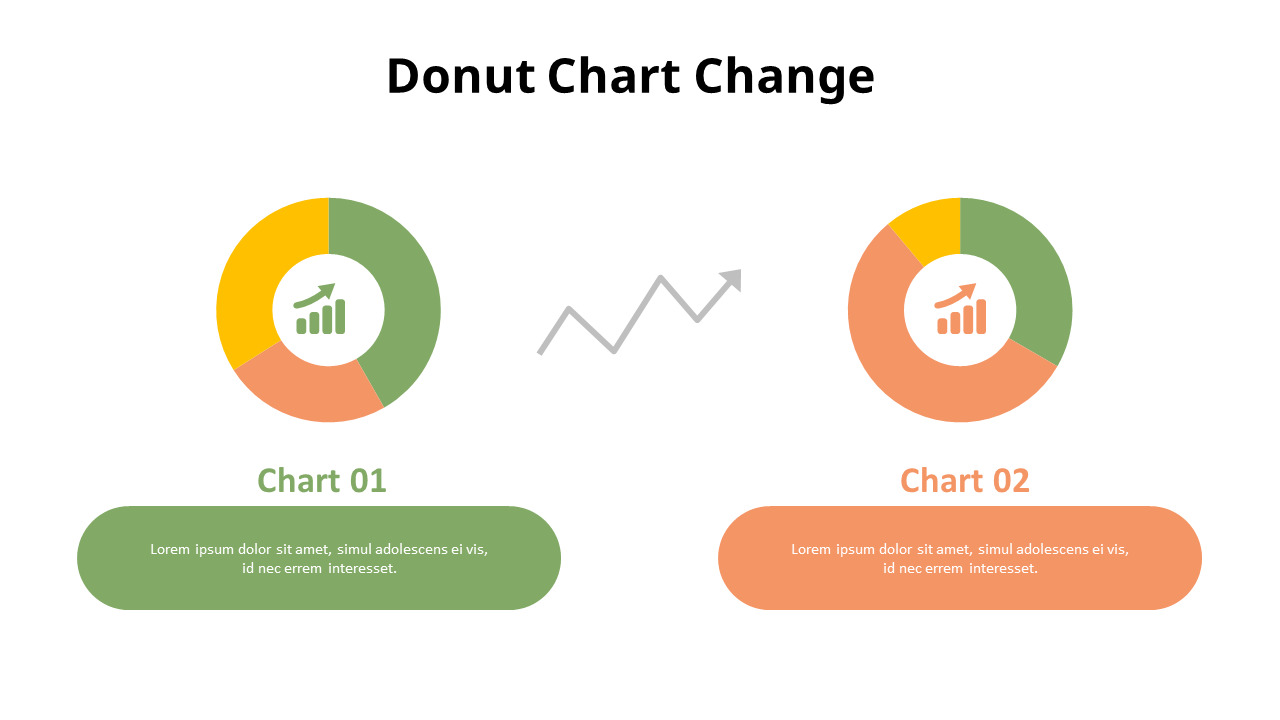 Donut Chart Change

Chart 01

Lorem ipsum dolor sit amet, simul adolescens ei vis, id nec errem interesset.

Chart 02

Lorem ipsum dolor sit amet, simul adolescens ei vis, id nec errem interesset.